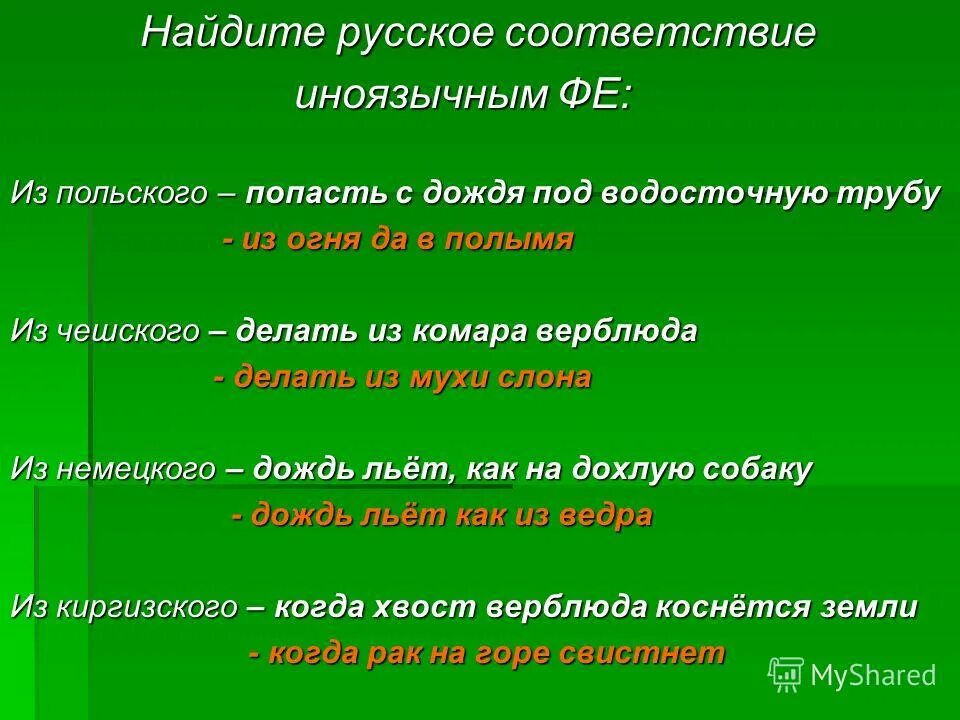 Найдите русское соответствие иноязычным ФЕ:

Из польского – попасть с дождя под водосточную трубу
- из огня да в полымя

Из чешского – делать из комара верблюда
- делать из мухи слона

Из немецкого – дождь льёт, как на дохлую собаку
- дождь льёт как из ведра

Из киргизского – когда хвост верблюда коснётся земли
- когда рак на горе свистнет

MyShared